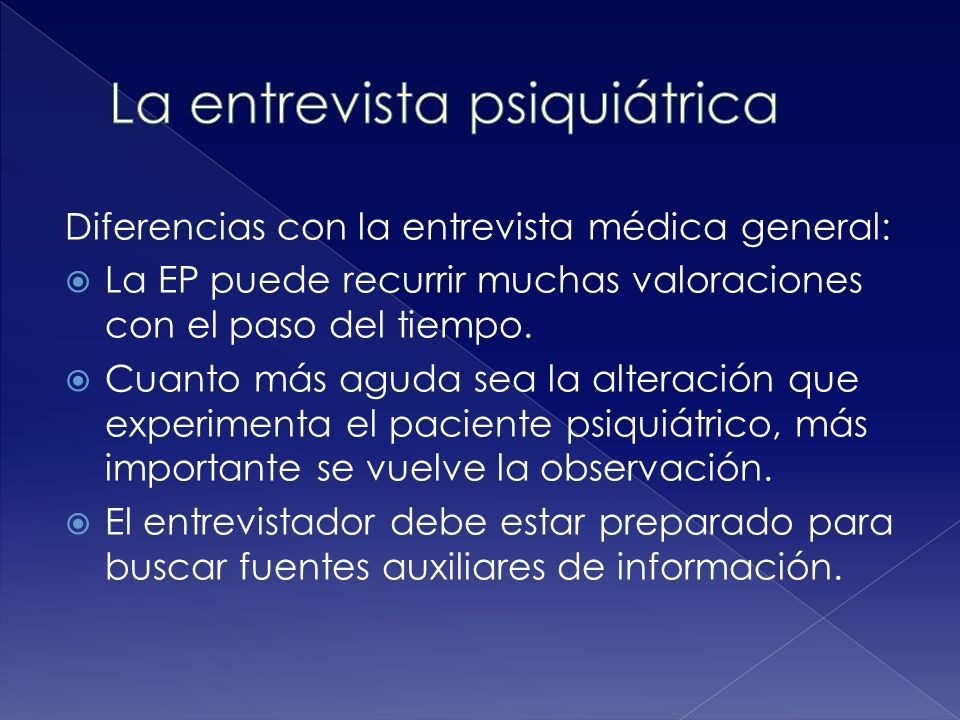 La entrevista psiquiátrica

Diferencias con la entrevista médica general:

La EP puede recurrir muchas valoraciones con el paso del tiempo.

Cuanto más aguda sea la alteración que experimenta el paciente psiquiátrico, más importante se vuelve la observación.

El entrevistador debe estar preparado para buscar fuentes auxiliares de información.